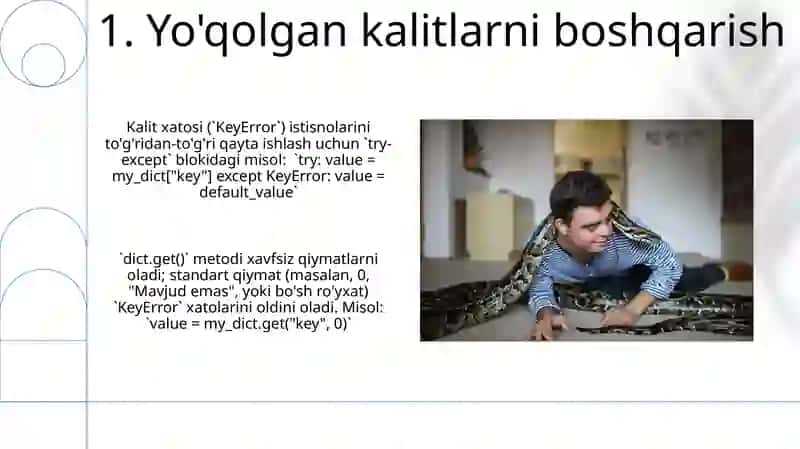 1. Yo'qolgan kalitlarni boshqarish

Kalit xatosi (`KeyError`) istisnolarini to'g'ridan-to'g'ri qayta ishlash uchun `try-except` blokidagi misol: `try: value = my_dict["key"] except KeyError: value = default_value`

`dict.get()` metodi xavfsiz qiymatlarni oladi; standart qiymat (masalan, 0, "Mavjud emas", yoki bo'sh ro'yxat) `KeyError` xatolarini oldini oladi. Misol: `value = my_dict.get("key", 0)`